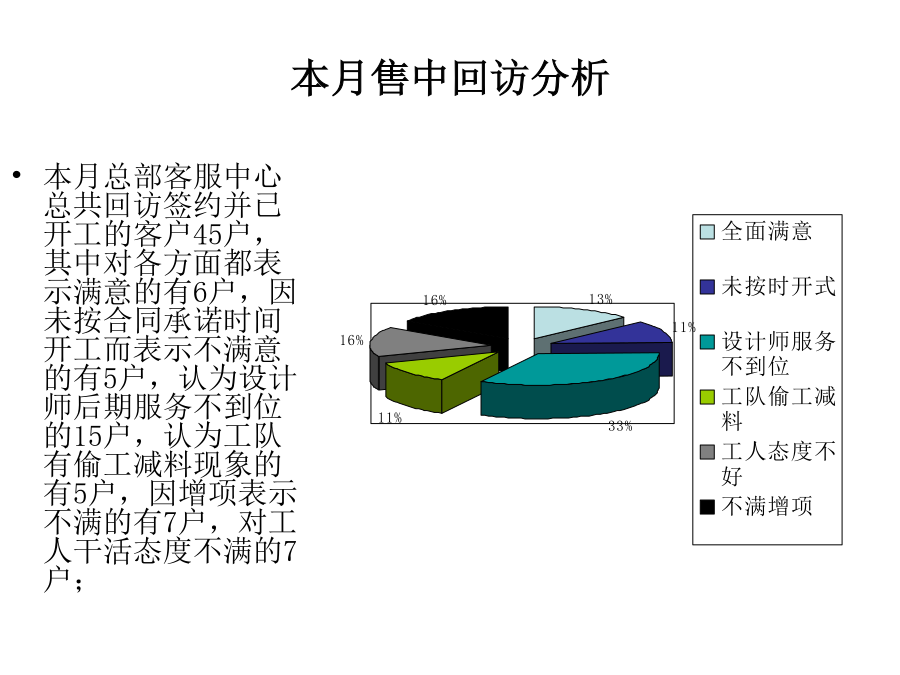 本月售中回访分析

• 本月总部客服中心总共回访签约并已开工的客户45户，其中对各方面都表示满意的有6户，因未按合同承诺时间开工而表示不满意的有5户，认为设计师后期服务不到位的15户，认为工队有偷工减料现象的有5户，因增项表示不满的有7户，对工人干活态度不满的7户；

16%
13%
11%
16%
11%
33%

全面满意
未按时开式
设计师服务不到位
工队偷工减料
工人态度不好
不满增项